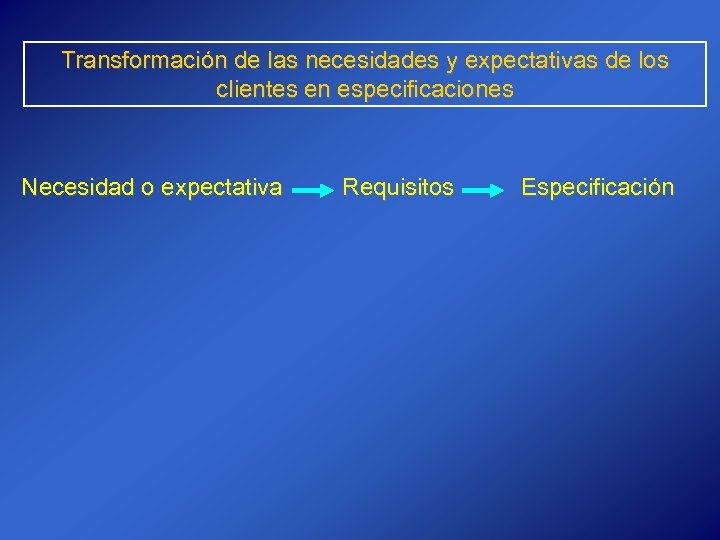 Transformación de las necesidades y expectativas de los clientes en especificaciones

Necesidad o expectativa → Requisitos → Especificación